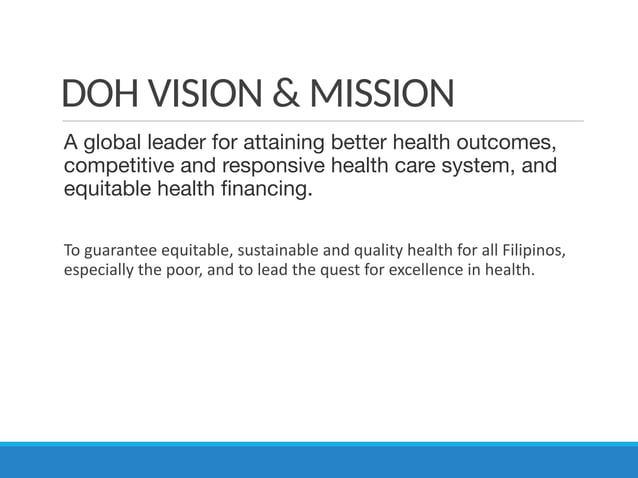 DOH VISION & MISSION

A global leader for attaining better health outcomes, competitive and responsive health care system, and equitable health financing.

To guarantee equitable, sustainable and quality health for all Filipinos, especially the poor, and to lead the quest for excellence in health.